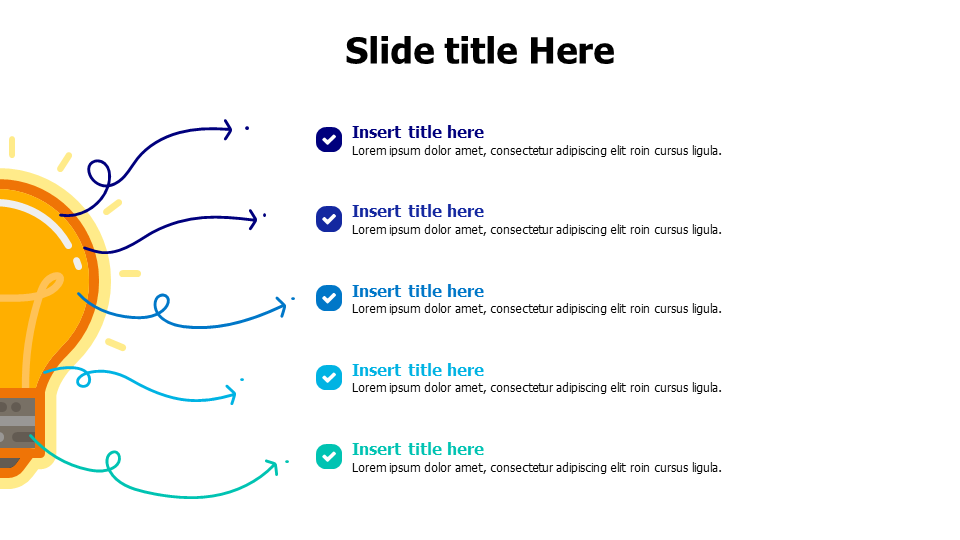 Slide title Here

Insert title here
Lorem ipsum dolor amet, consectetur adipiscing elit roin cursus ligula.

Insert title here
Lorem ipsum dolor amet, consectetur adipiscing elit roin cursus ligula.

Insert title here
Lorem ipsum dolor amet, consectetur adipiscing elit roin cursus ligula.

Insert title here
Lorem ipsum dolor amet, consectetur adipiscing elit roin cursus ligula.

Insert title here
Lorem ipsum dolor amet, consectetur adipiscing elit roin cursus ligula.